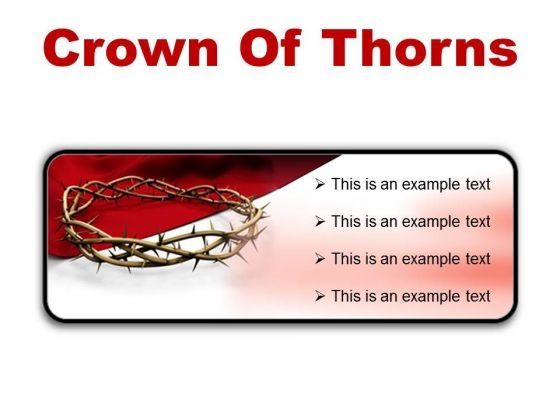 Crown Of Thorns

➢ This is an example text

➢ This is an example text

➢ This is an example text

➢ This is an example text